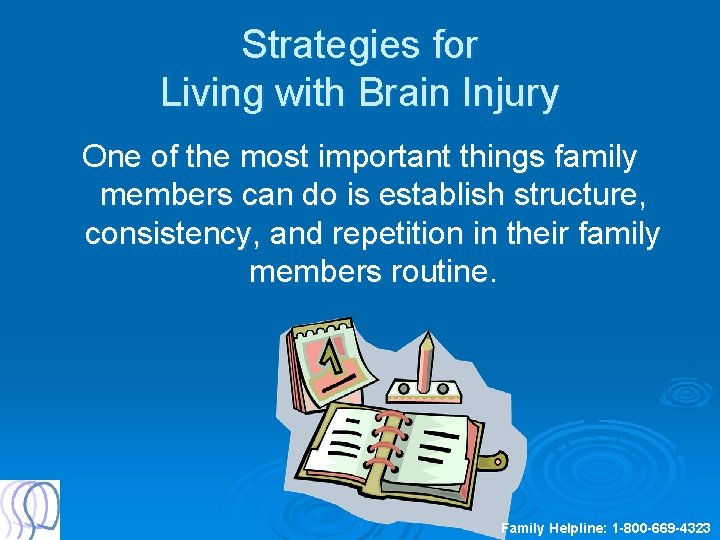 Strategies for
Living with Brain Injury

One of the most important things family members can do is establish structure, consistency, and repetition in their family members routine.

1

Family Helpline: 1-800-669-4323